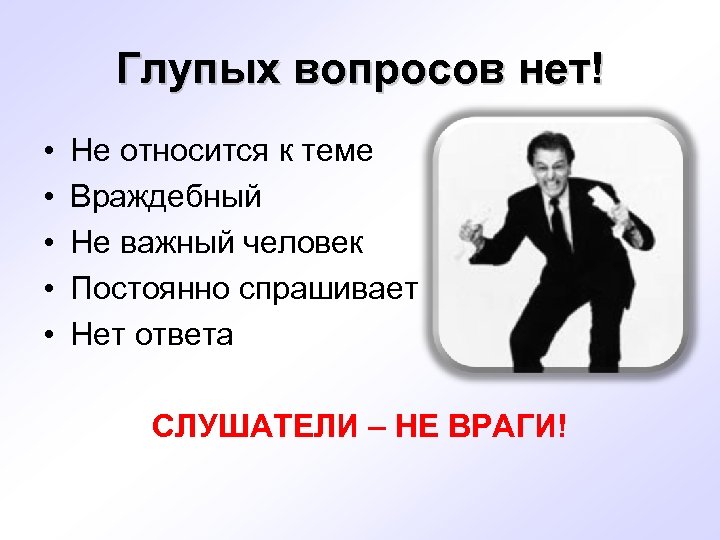 Глупых вопросов нет!

• Не относится к теме
• Враждебный
• Не важный человек
• Постоянно спрашивает
• Нет ответа

СЛУШАТЕЛИ – НЕ ВРАГИ!